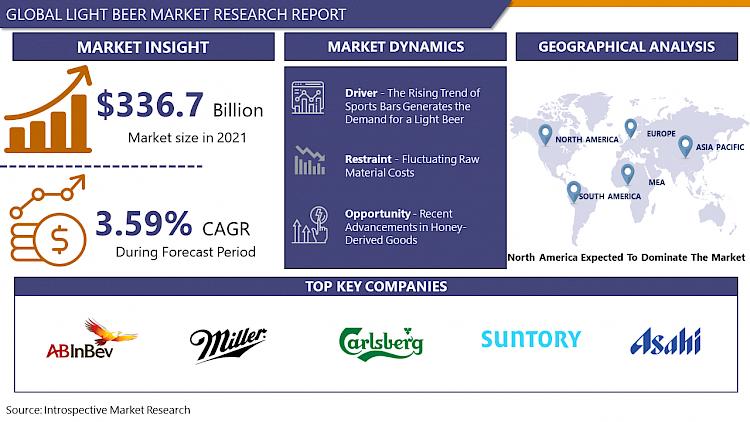 GLOBAL LIGHT BEER MARKET RESEARCH REPORT

MARKET INSIGHT

$336.7 Billion

Market size in 2021

3.59% CAGR

During Forecast Period

MARKET DYNAMICS

Driver - The Rising Trend of Sports Bars Generates the Demand for a Light Beer

Restraint - Fluctuating Raw Material Costs

Opportunity - Recent Advancements in Honey-Derived Goods

GEOGRAPHICAL ANALYSIS

NORTH AMERICA

EUROPE

ASIA PACIFIC

MEA

SOUTH AMERICA

North America Expected To Dominate The Market

TOP KEY COMPANIES

ABInBev

Miller

Carlsberg

SUNTORY

Asahi

Source: Introspective Market Research